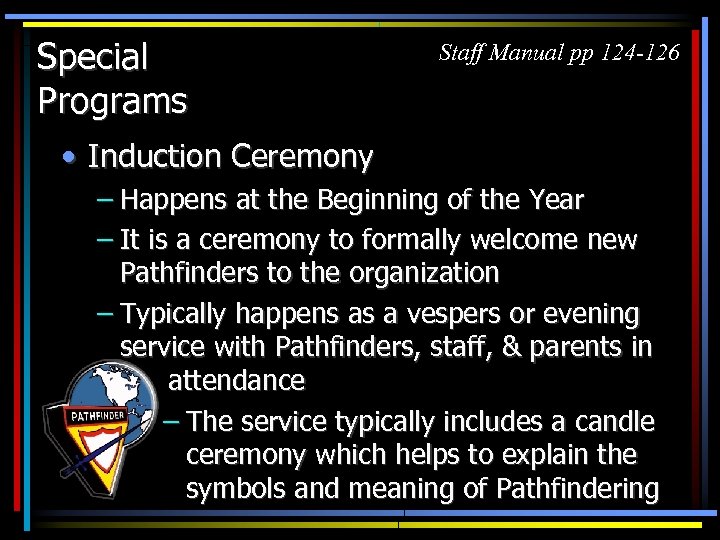 Special Programs

Staff Manual pp 124-126

• Induction Ceremony
– Happens at the Beginning of the Year
– It is a ceremony to formally welcome new Pathfinders to the organization
– Typically happens as a vespers or evening service with Pathfinders, staff, & parents in attendance
– The service typically includes a candle ceremony which helps to explain the symbols and meaning of Pathfindering

PATHFINDER